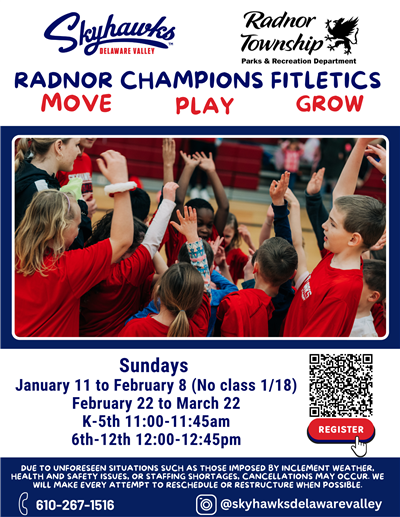 Skyhawks
DELAWARE VALLEY

Radnor Township
Parks & Recreation Department

RADNOR CHAMPIONS FITLETICS
MOVE PLAY GROW

Sundays
January 11 to February 8 (No class 1/18)
February 22 to March 22
K-5th 11:00-11:45am
6th-12th 12:00-12:45pm

REGISTER

DUE TO UNFORESEEN SITUATIONS SUCH AS THOSE IMPOSED BY INCLEMENT WEATHER, HEALTH AND SAFETY ISSUES, OR STAFFING SHORTAGES, CANCELLATIONS MAY OCCUR. WE WILL MAKE EVERY ATTEMPT TO RESCHEDULE OR RESTRUCTURE WHEN POSSIBLE.

610-267-1516

@skyhawksdelawarevalley